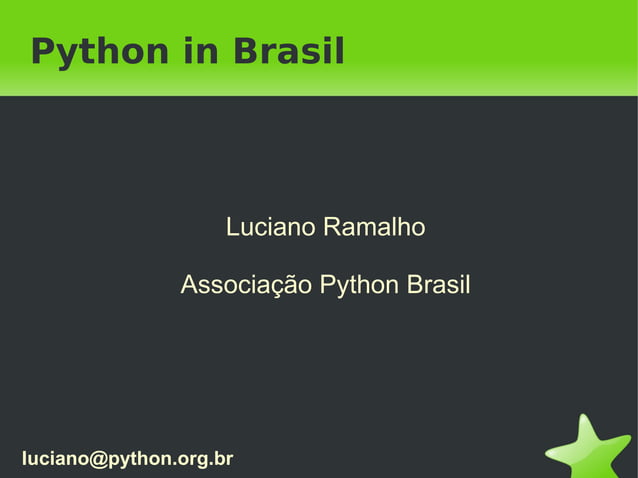 Python in Brasil

Luciano Ramalho

Associação Python Brasil

luciano@python.org.br